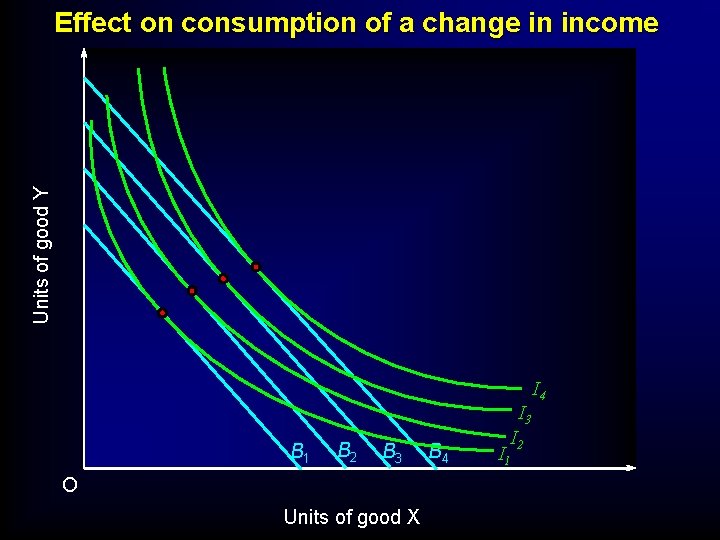 Effect on consumption of a change in income

Units of good Y

$I_4$
$I_3$
$I_2$
$I_1$

$B_1$ $B_2$ $B_3$ $B_4$

O

Units of good X